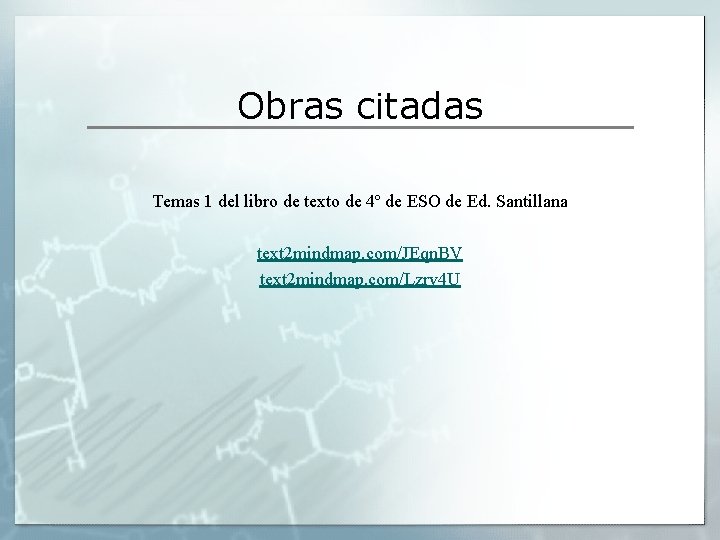 Obras citadas

Temas 1 del libro de texto de 4º de ESO de Ed. Santillana

text2mindmap.com/JEqnBV
text2mindmap.com/Lzrv4U